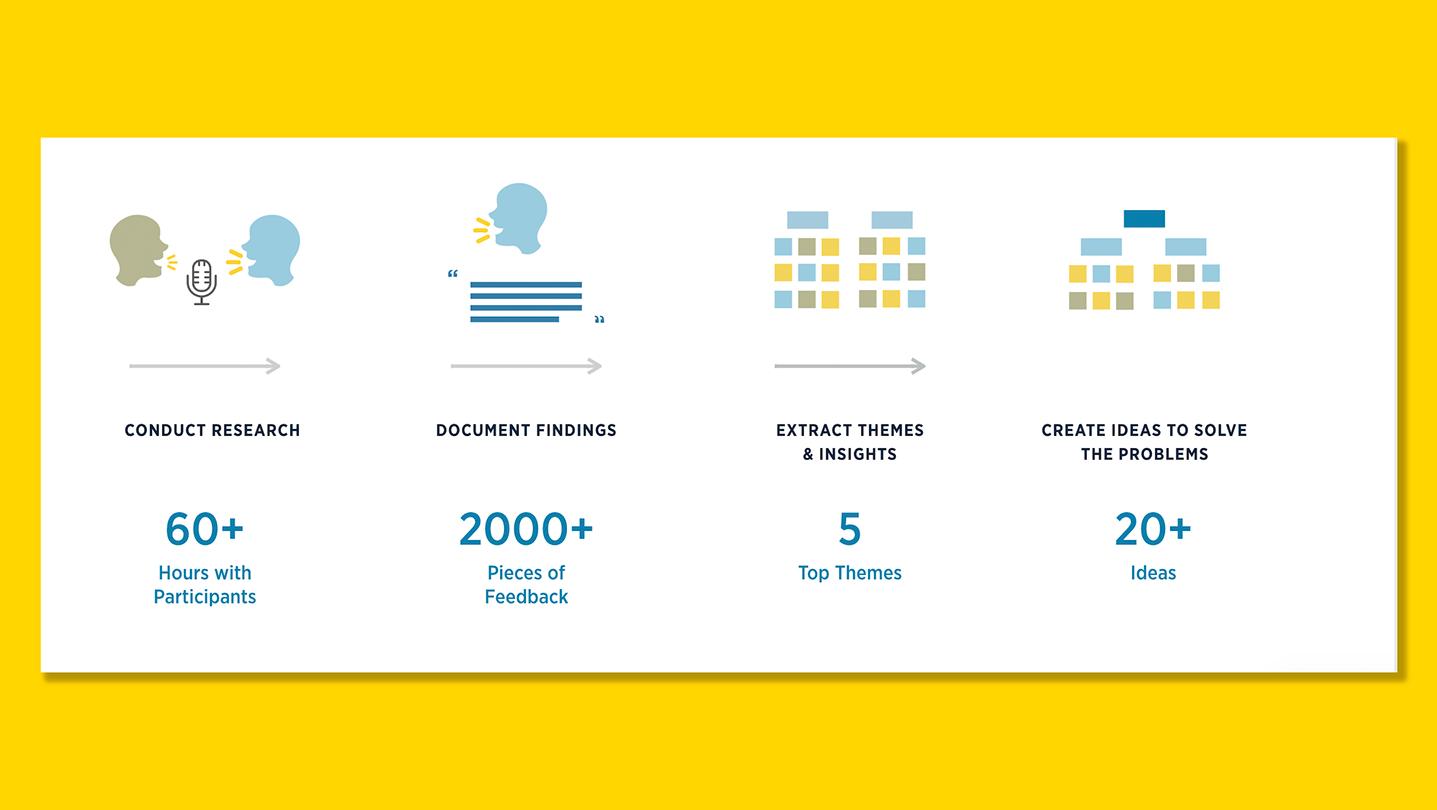 CONDUCT RESEARCH

60+
Hours with Participants

DOCUMENT FINDINGS

2000+
Pieces of Feedback

EXTRACT THEMES & INSIGHTS

5
Top Themes

CREATE IDEAS TO SOLVE THE PROBLEMS

20+
Ideas